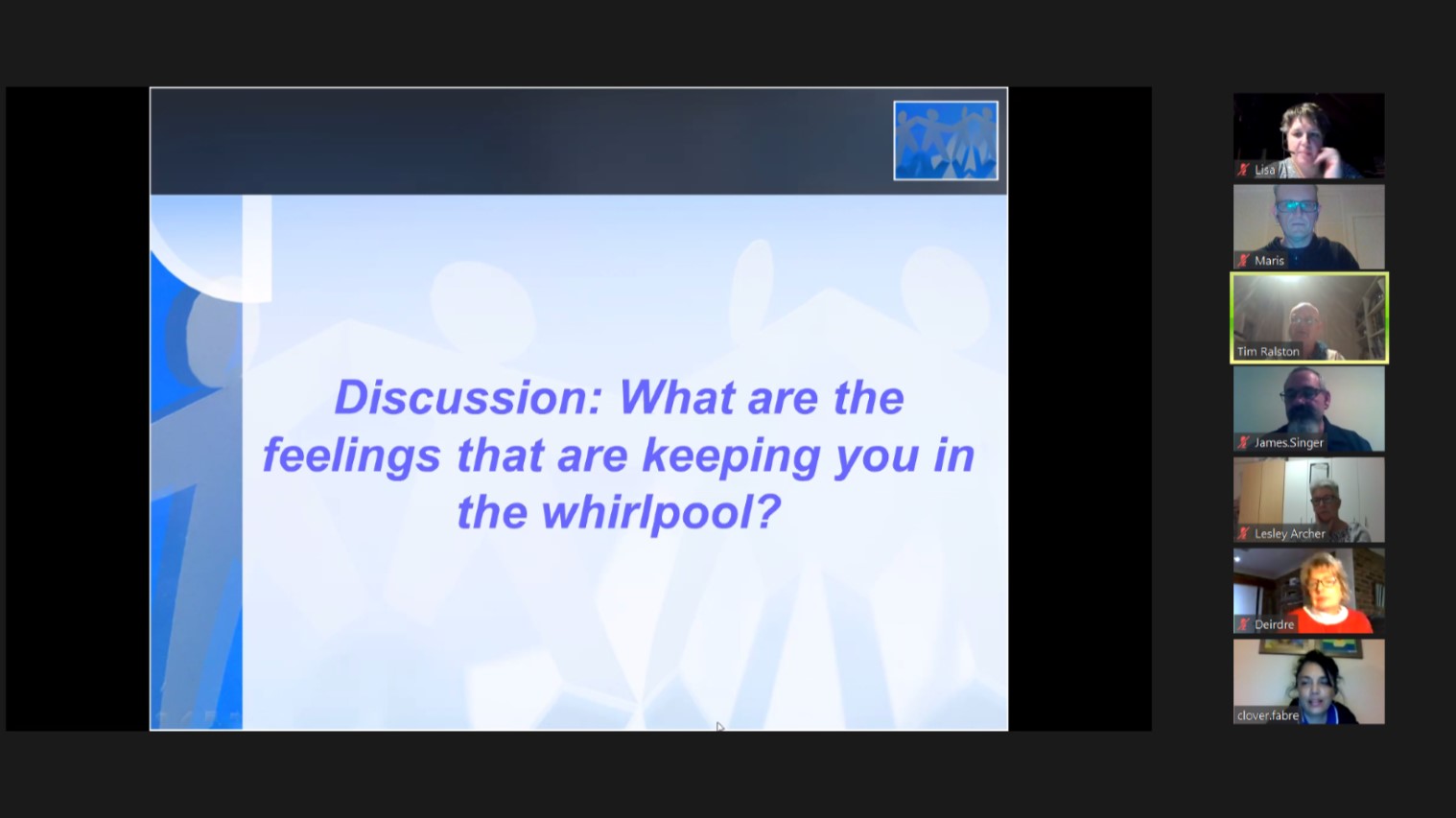 Discussion: What are the feelings that are keeping you in the whirlpool?

Lisa

Maris

Tim Ralston

James.Singer

Lesley Archer

Deirdre

clover.fabre